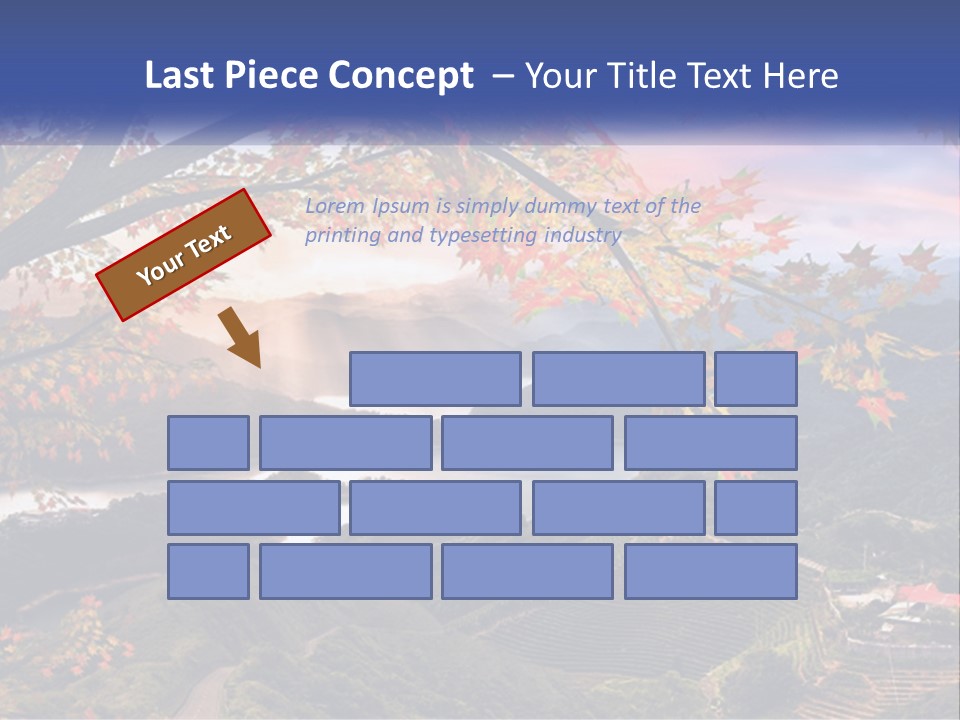 Last Piece Concept – Your Title Text Here

Your Text

Lorem Ipsum is simply dummy text of the printing and typesetting industry